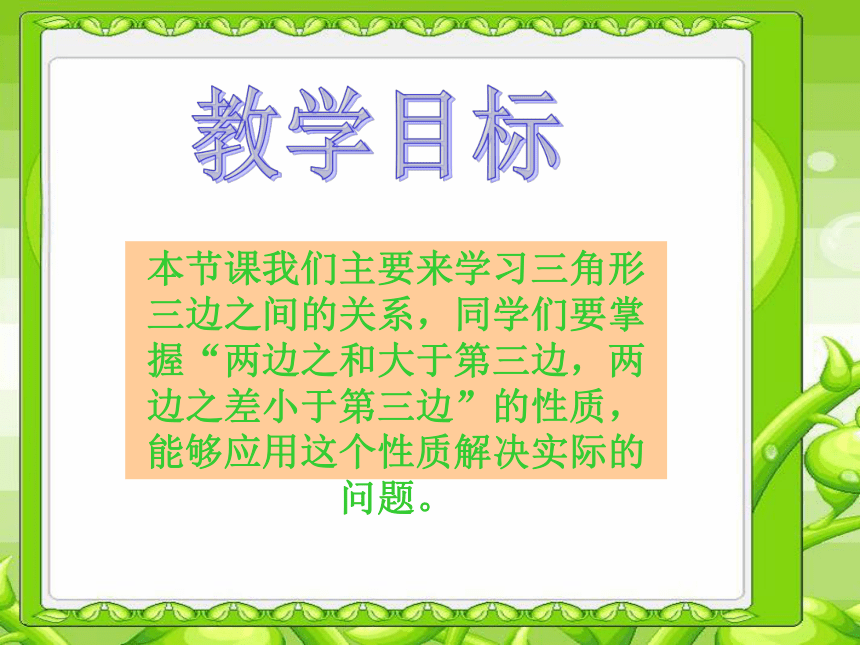 教学目标

本节课我们主要来学习三角形三边之间的关系，同学们要掌握“两边之和大于第三边，两边之差小于第三边”的性质，能够应用这个性质解决实际的问题。